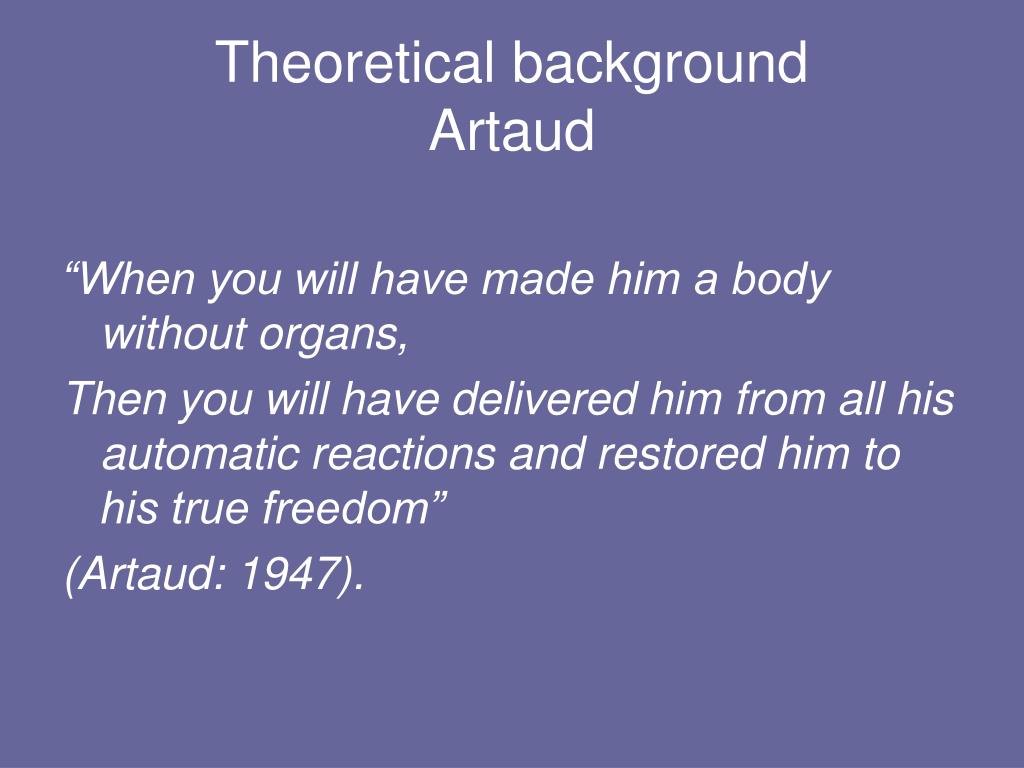 Theoretical background
Artaud

“When you will have made him a body without organs,

Then you will have delivered him from all his automatic reactions and restored him to his true freedom”

(Artaud: 1947).